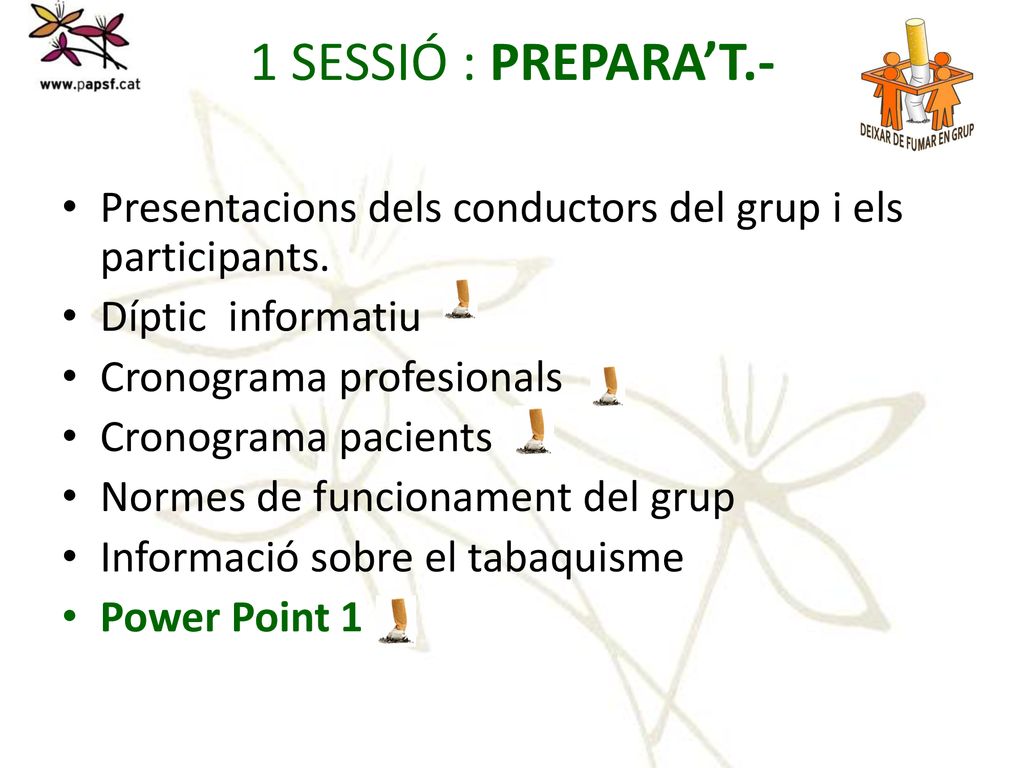 www.papsf.cat

1 SESSIÓ : PREPARA’T.-

DEIXAR DE FUMAR EN GRUP

• Presentacions dels conductors del grup i els participants.
• Díptic informatiu
• Cronograma profesionals
• Cronograma pacients
• Normes de funcionament del grup
• Informació sobre el tabaquisme
• Power Point 1